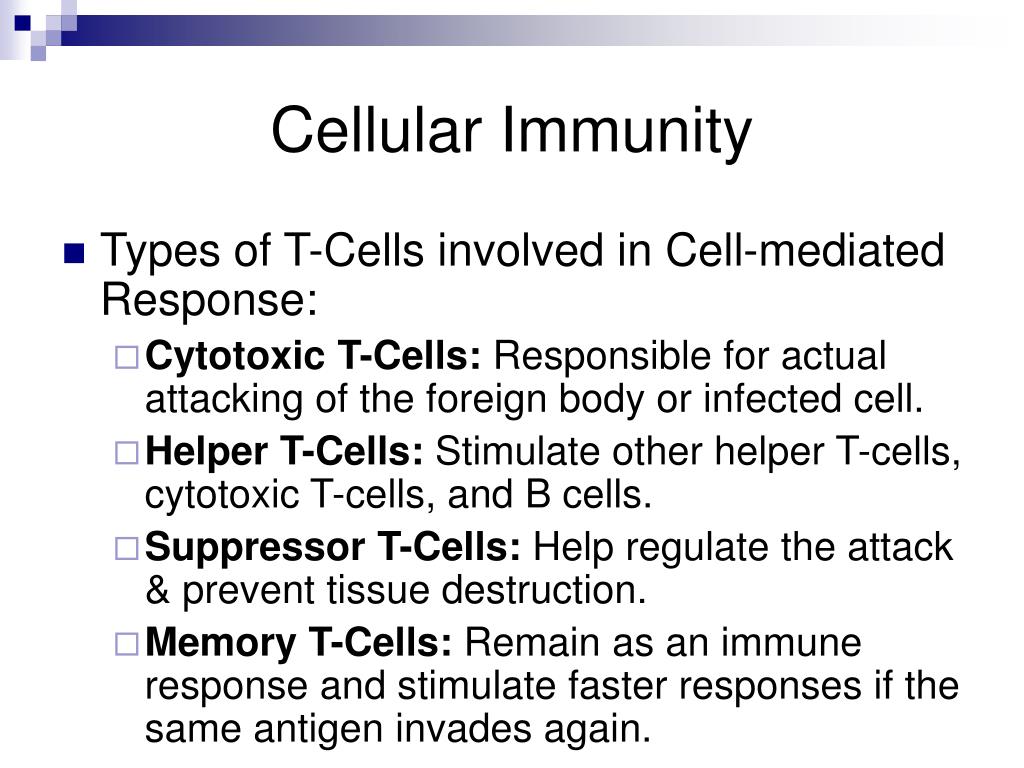 Cellular Immunity

Types of T-Cells involved in Cell-mediated Response:

Cytotoxic T-Cells: Responsible for actual attacking of the foreign body or infected cell.

Helper T-Cells: Stimulate other helper T-cells, cytotoxic T-cells, and B cells.

Suppressor T-Cells: Help regulate the attack & prevent tissue destruction.

Memory T-Cells: Remain as an immune response and stimulate faster responses if the same antigen invades again.